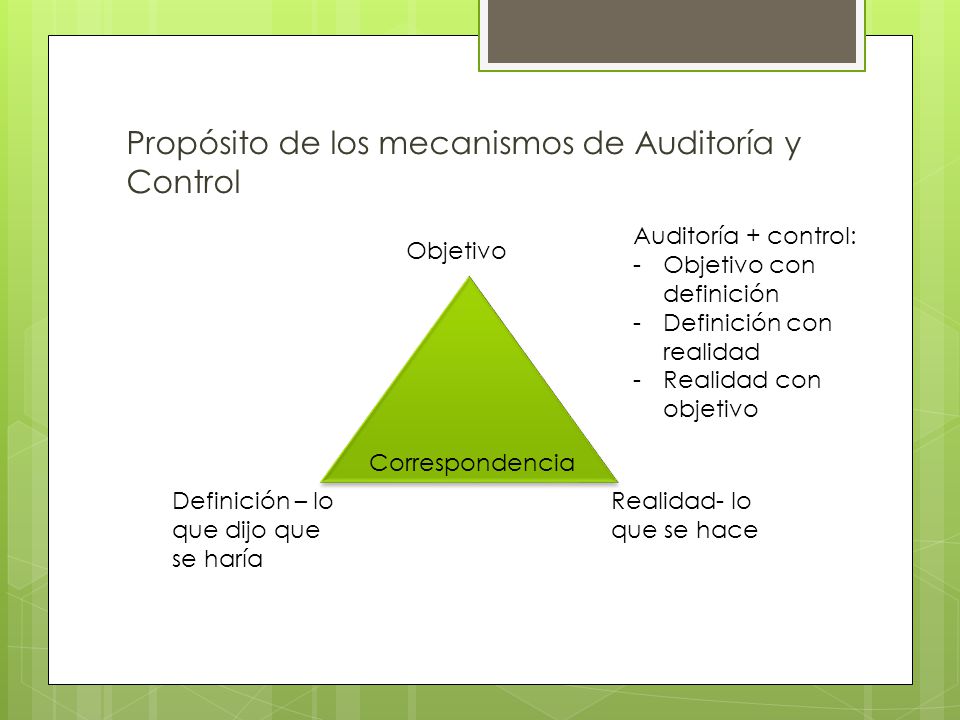 Propósito de los mecanismos de Auditoría y Control

Objetivo

Auditoría + control:
- Objetivo con definición
- Definición con realidad
- Realidad con objetivo

Correspondencia

Definición – lo que dijo que se haría

Realidad- lo que se hace